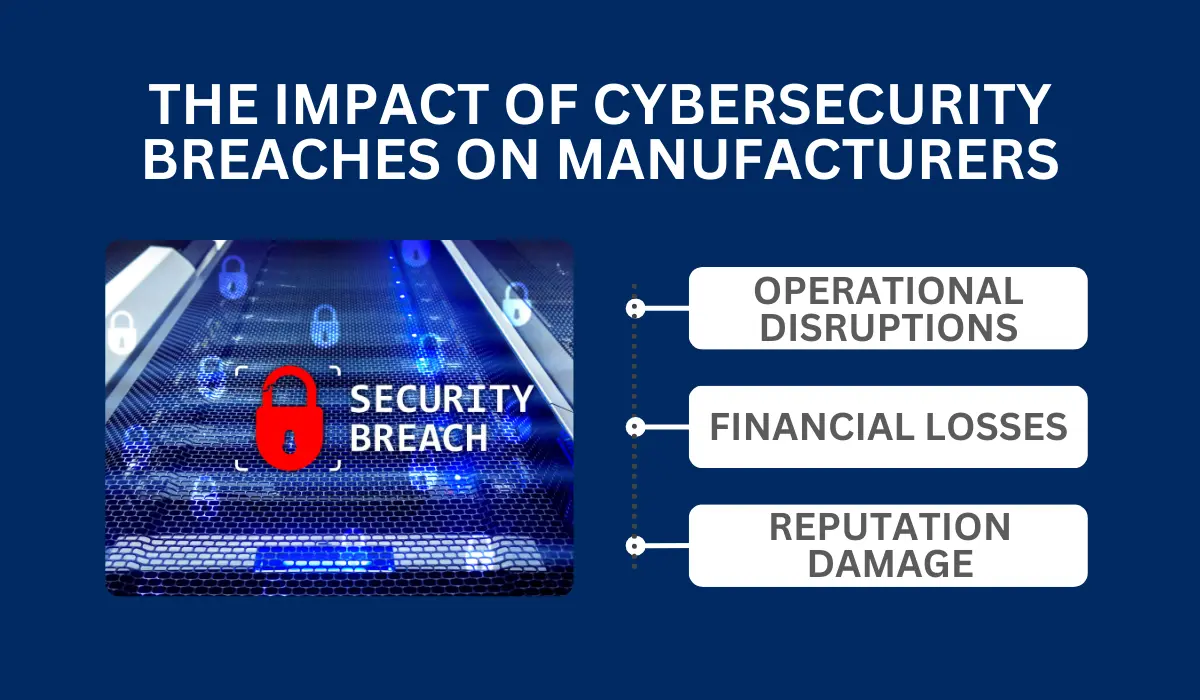 THE IMPACT OF CYBERSECURITY BREACHES ON MANUFACTURERS

SECURITY BREACH

OPERATIONAL DISRUPTIONS

FINANCIAL LOSSES

REPUTATION DAMAGE